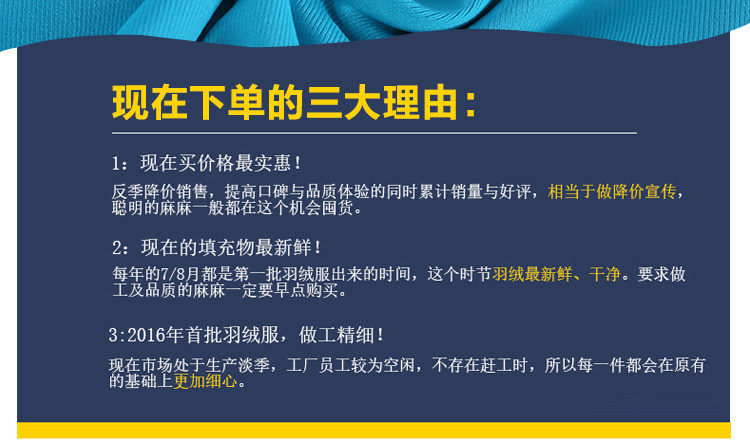 现在下单的三大理由：

1：现在买价格最实惠！

反季降价销售，提高口碑与品质体验的同时累计销量与好评，相当于做降价宣传，聪明的麻麻一般都在这个机会囤货。

2：现在的填充物最新鲜！

每年的7/8月都是第一批羽绒服出来的时间，这个时节羽绒最新鲜、干净。要求做工及品质的麻麻一定要早点购买。

3:2016年首批羽绒服，做工精细！

现在市场处于生产淡季，工厂员工较为空闲，不存在赶工时，所以每一件都会在原有的基础上更加细心。